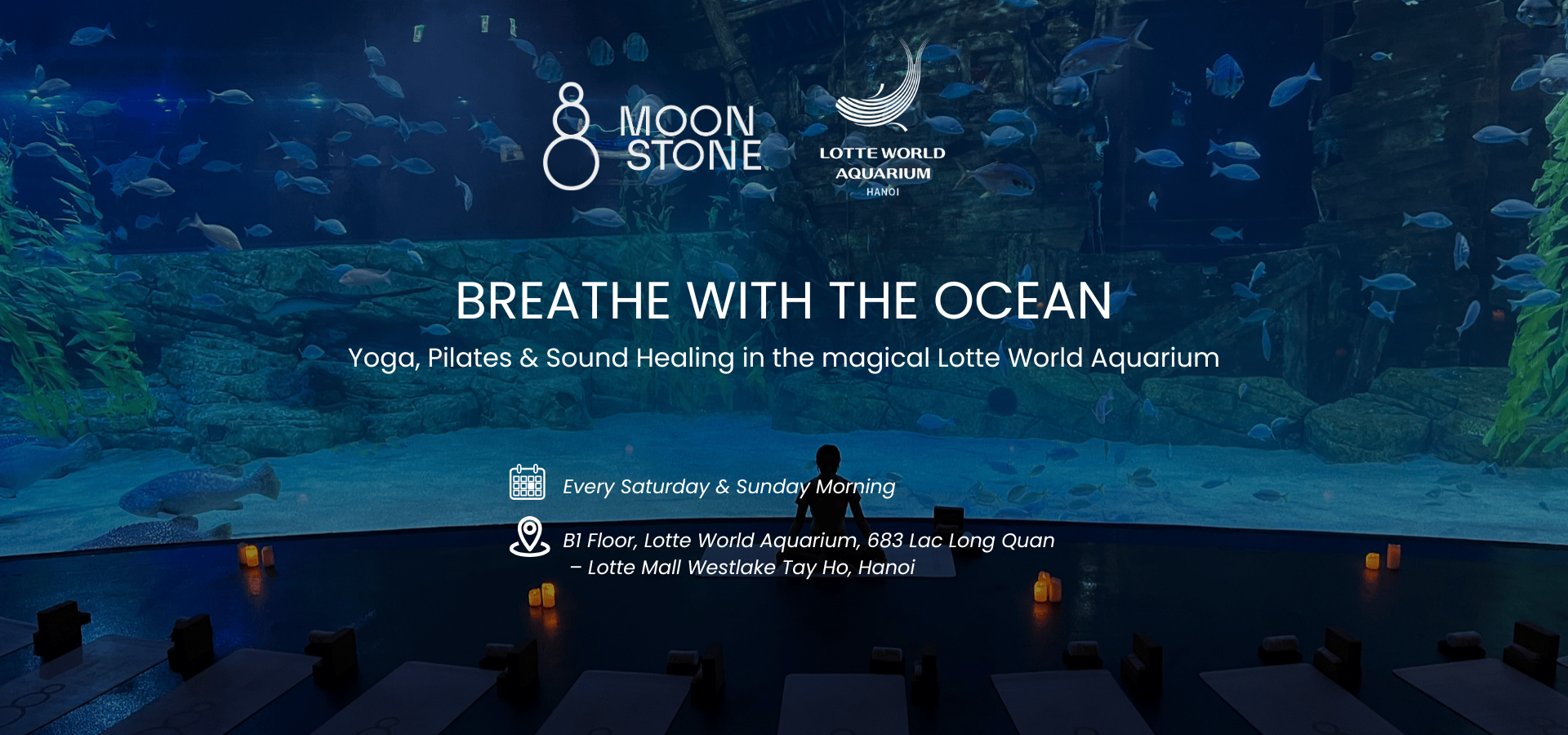 MOON STONE

LOTTE WORLD AQUARIUM
HANOI

BREATHE WITH THE OCEAN

Yoga, Pilates & Sound Healing in the magical Lotte World Aquarium

Every Saturday & Sunday Morning

B1 Floor, Lotte World Aquarium, 683 Lac Long Quan – Lotte Mall Westlake Tay Ho, Hanoi